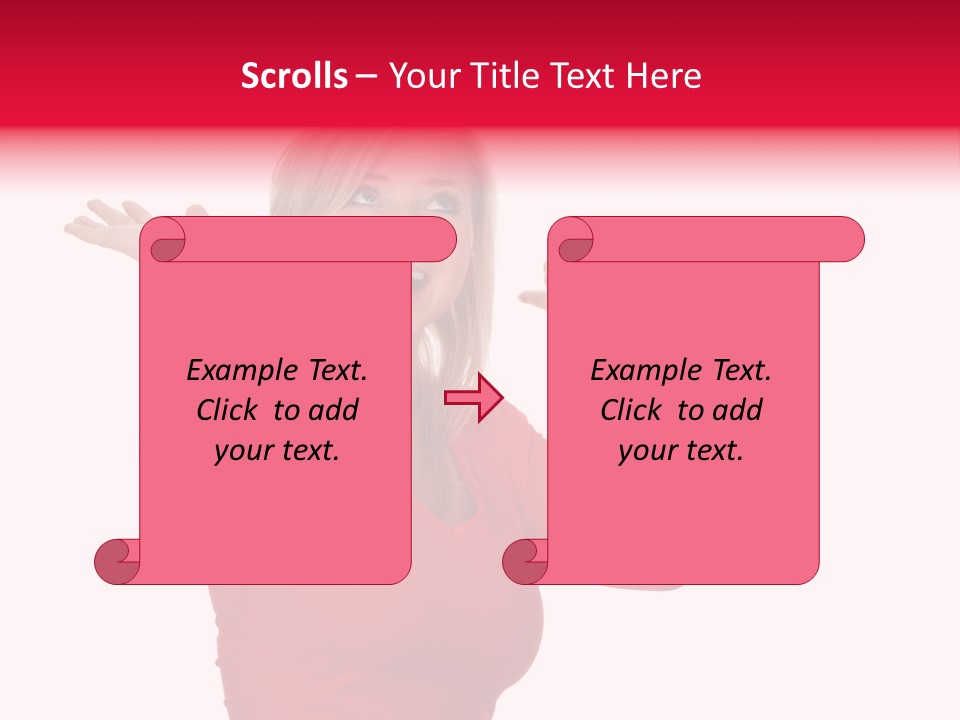 Scrolls – Your Title Text Here

Example Text. Click to add your text.

Example Text. Click to add your text.